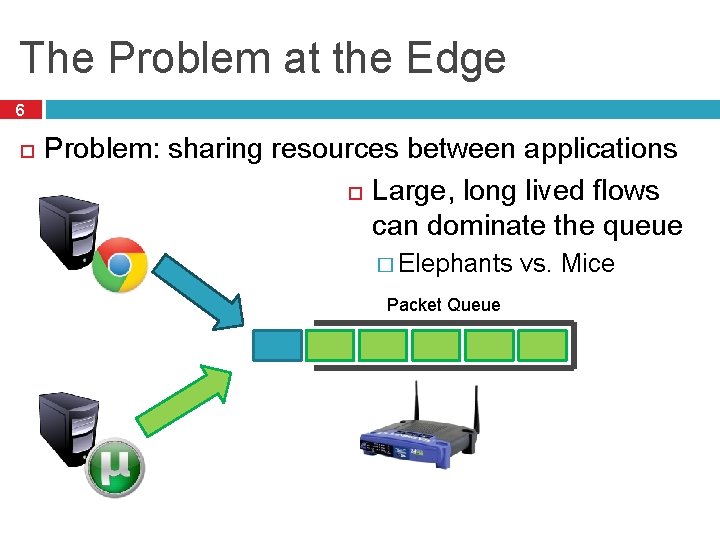 The Problem at the Edge

6

Problem: sharing resources between applications

Large, long lived flows can dominate the queue

Elephants vs. Mice

Packet Queue

µ